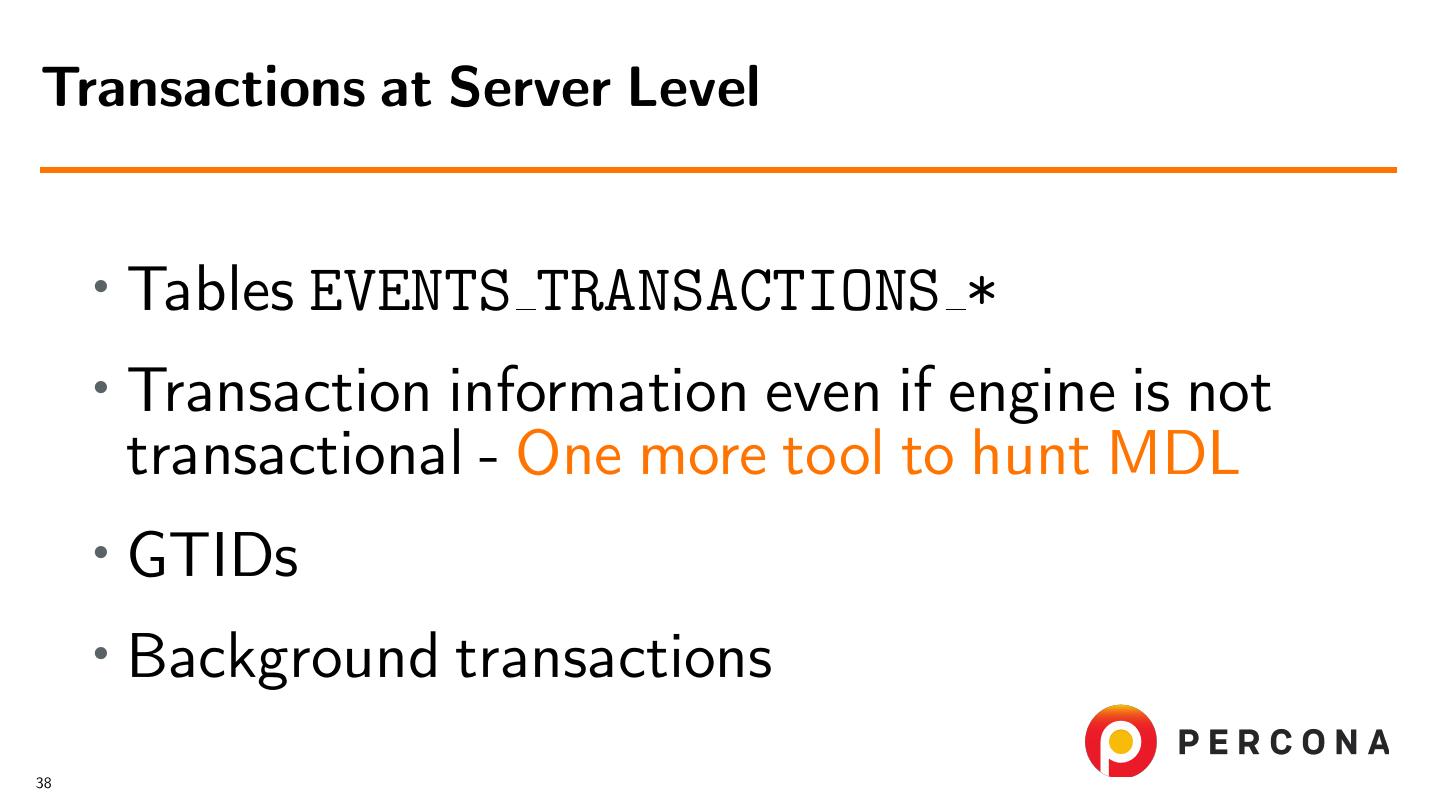 Transactions at Server Level

• Tables EVENTS_TRANSACTIONS_*

• Transaction information even if engine is not transactional - One more tool to hunt MDL

• GTIDs

• Background transactions

PERCONA

38